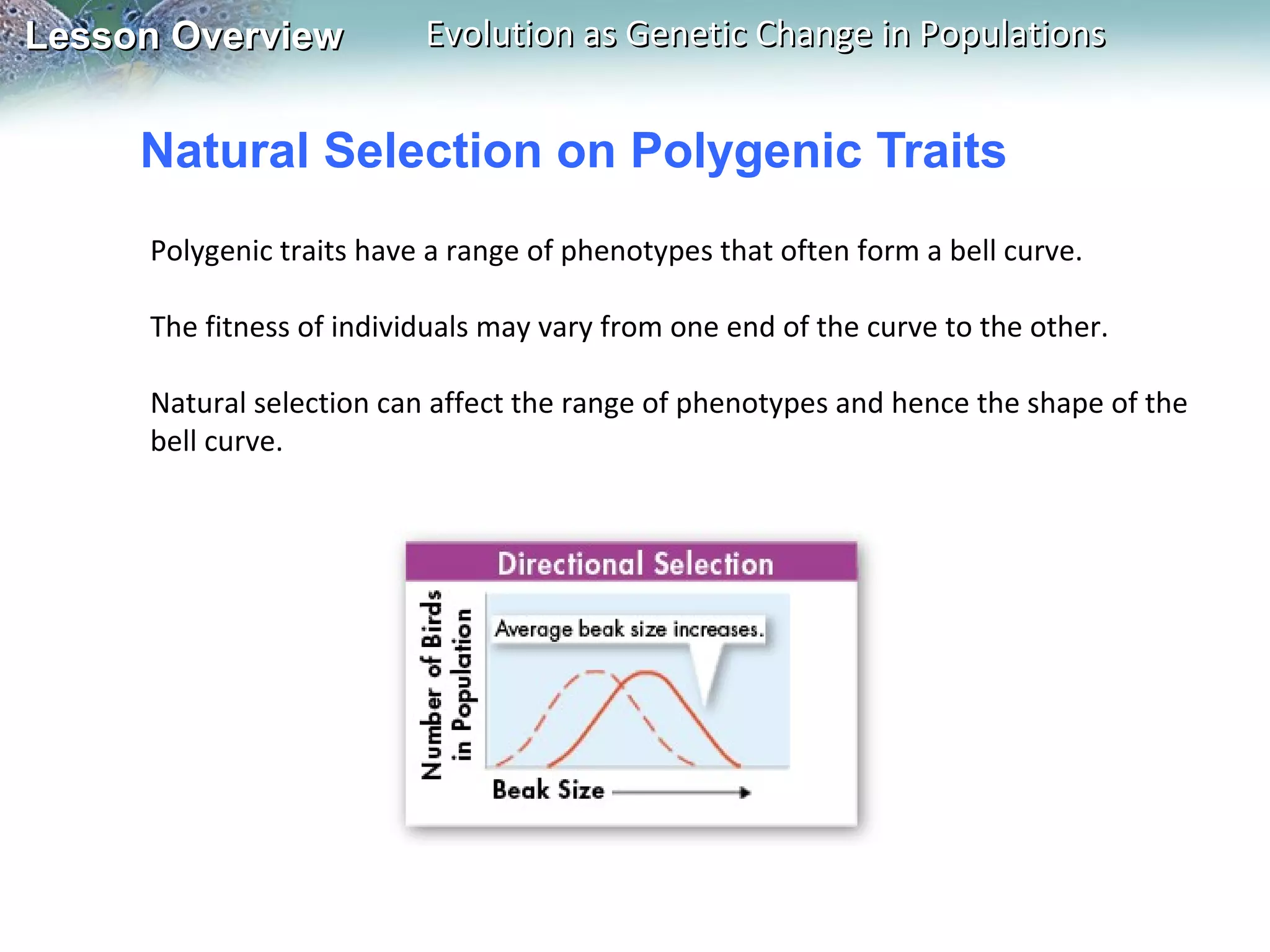 Lesson Overview Evolution as Genetic Change in Populations

Natural Selection on Polygenic Traits

Polygenic traits have a range of phenotypes that often form a bell curve.

The fitness of individuals may vary from one end of the curve to the other.

Natural selection can affect the range of phenotypes and hence the shape of the bell curve.

Directional Selection

Number of Birds in Population

Average beak size increases.

Beak Size